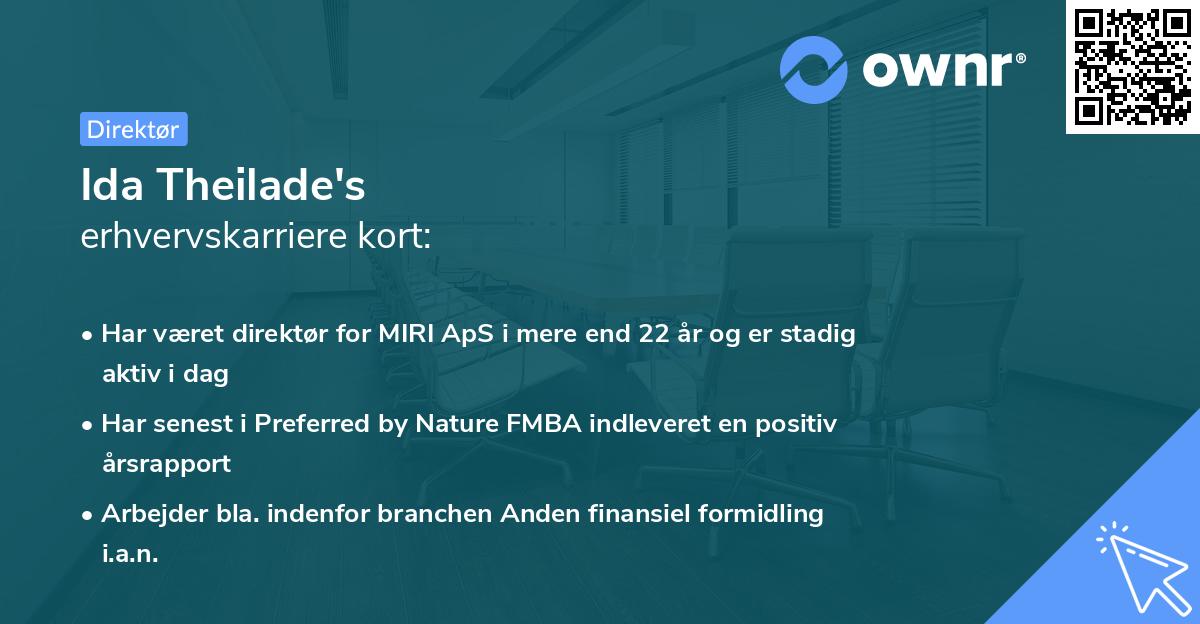 ownr®

Direktør

Ida Theilade's
erhvervskarriere kort:

• Har været direktør for MIRI ApS i mere end 22 år og er stadig aktiv i dag

• Har senest i Preferred by Nature FMBA indleveret en positiv årsrapport

• Arbejder bla. indenfor branchen Anden finansiel formidling i.a.n.